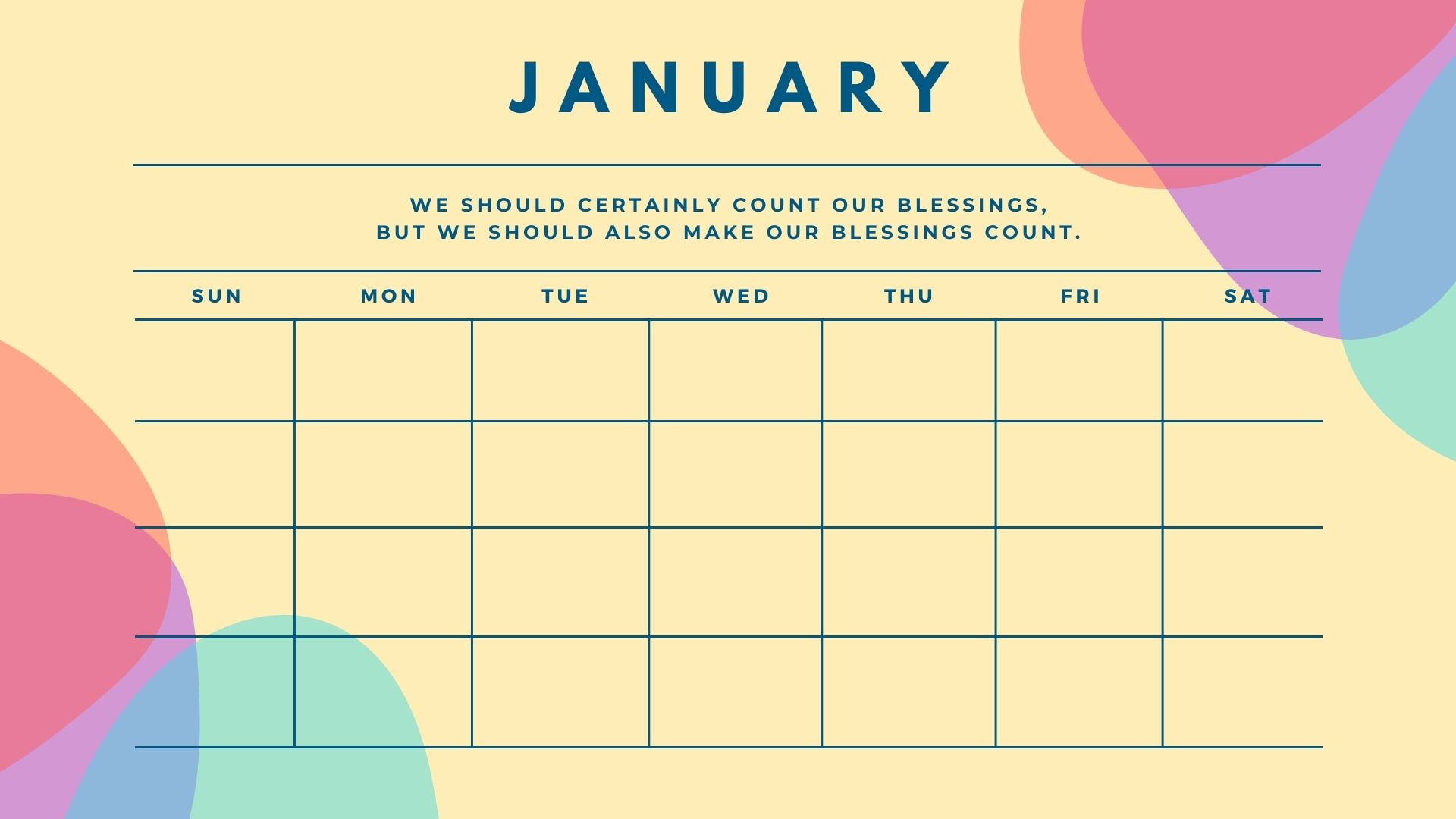 JANUARY

WE SHOULD CERTAINLY COUNT OUR BLESSINGS,
BUT WE SHOULD ALSO MAKE OUR BLESSINGS COUNT.

| SUN | MON | TUE | WED | THU | FRI | SAT |
|---|---|---|---|---|---|---|
| | | | | | | |
| | | | | | | |
| | | | | | | |
| | | | | | | |